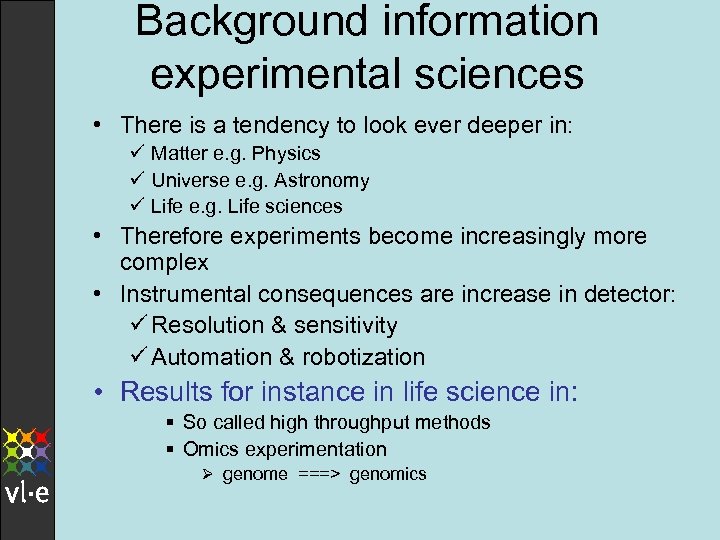 Background information experimental sciences

• There is a tendency to look ever deeper in:
✓ Matter e.g. Physics
✓ Universe e.g. Astronomy
✓ Life e.g. Life sciences
• Therefore experiments become increasingly more complex
• Instrumental consequences are increase in detector:
✓ Resolution & sensitivity
✓ Automation & robotization
• Results for instance in life science in:
▪ So called high throughput methods
▪ Omics experimentation
➢ genome ===> genomics

vl·e